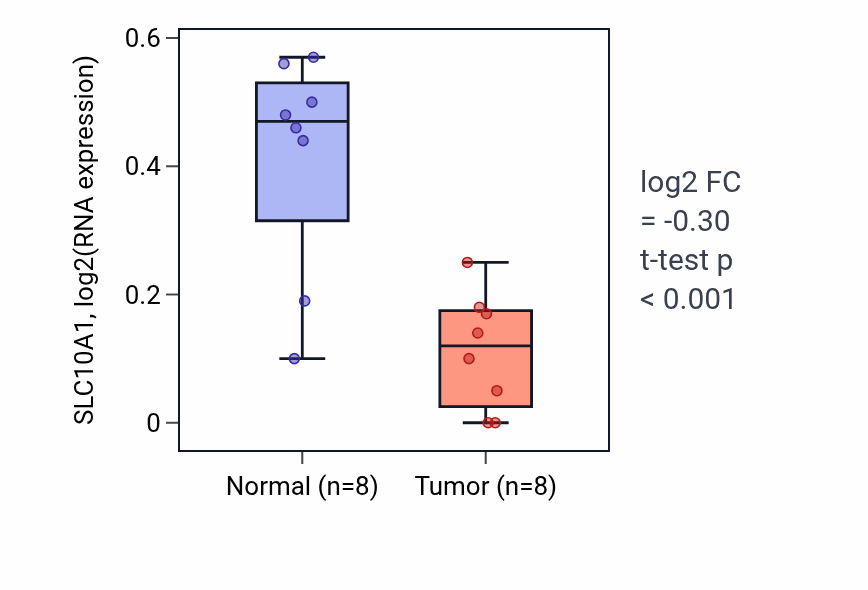 SLC10A1, log2(RNA expression)

0.6
0.4
0.2
0

Normal (n=8)
Tumor (n=8)

log2 FC
= -0.30
t-test p
< 0.001